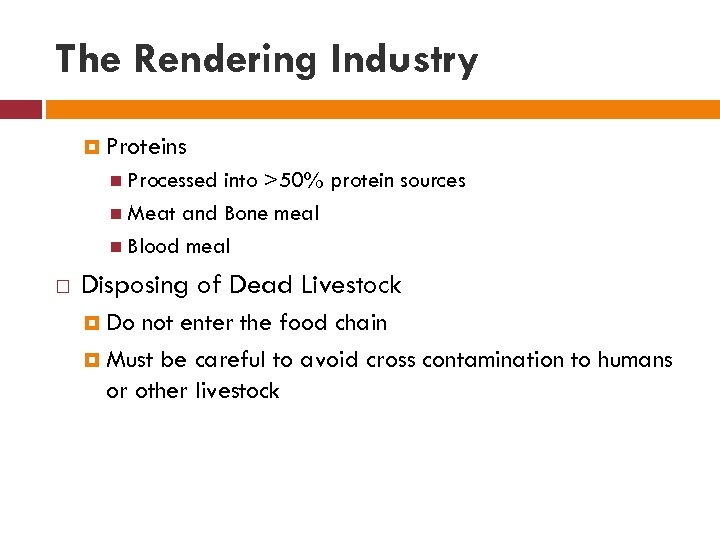 The Rendering Industry

Proteins

Processed into >50% protein sources

Meat and Bone meal

Blood meal

Disposing of Dead Livestock

Do not enter the food chain

Must be careful to avoid cross contamination to humans or other livestock